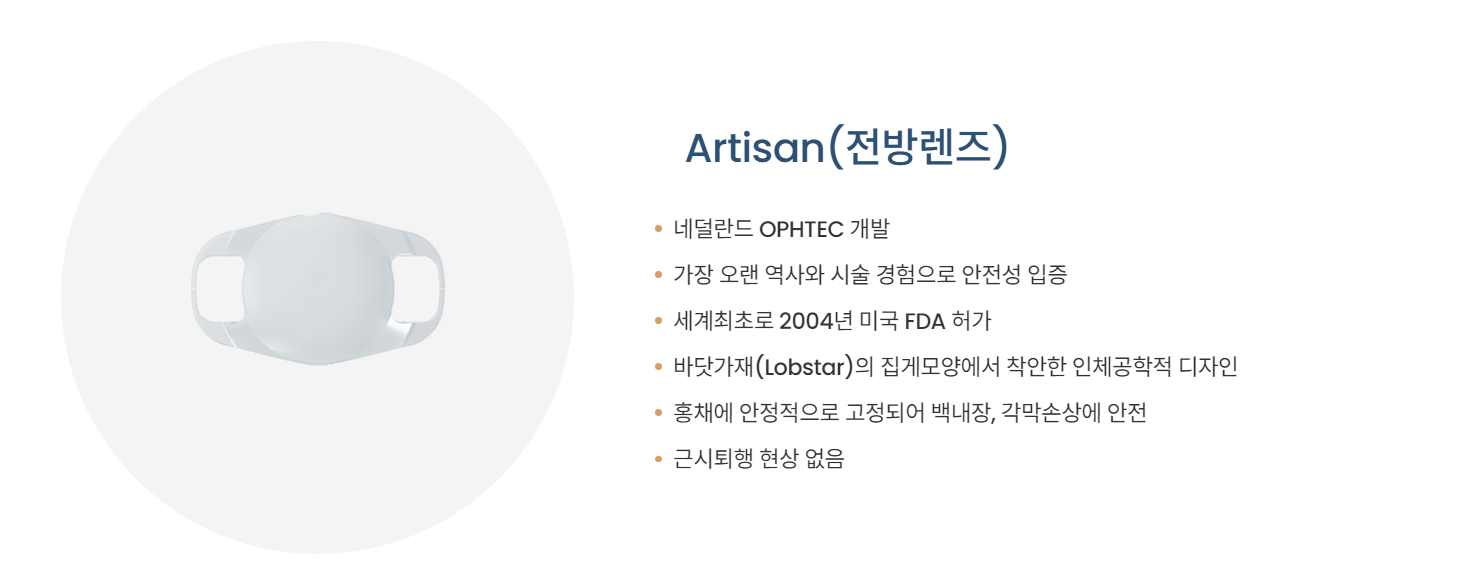 Artisan(전방렌즈)

• 네덜란드 OPHTEC 개발
• 가장 오랜 역사와 시술 경험으로 안전성 입증
• 세계최초로 2004년 미국 FDA 허가
• 바닷가재(Lobstar)의 집게모양에서 착안한 인체공학적 디자인
• 홍채에 안정적으로 고정되어 백내장, 각막손상에 안전
• 근시퇴행 현상 없음